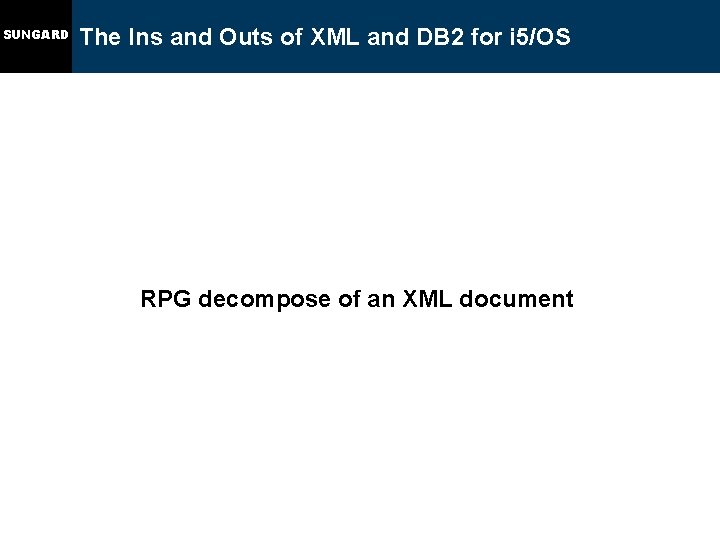 SUNGARD The Ins and Outs of XML and DB2 for i5/OS

RPG decompose of an XML document